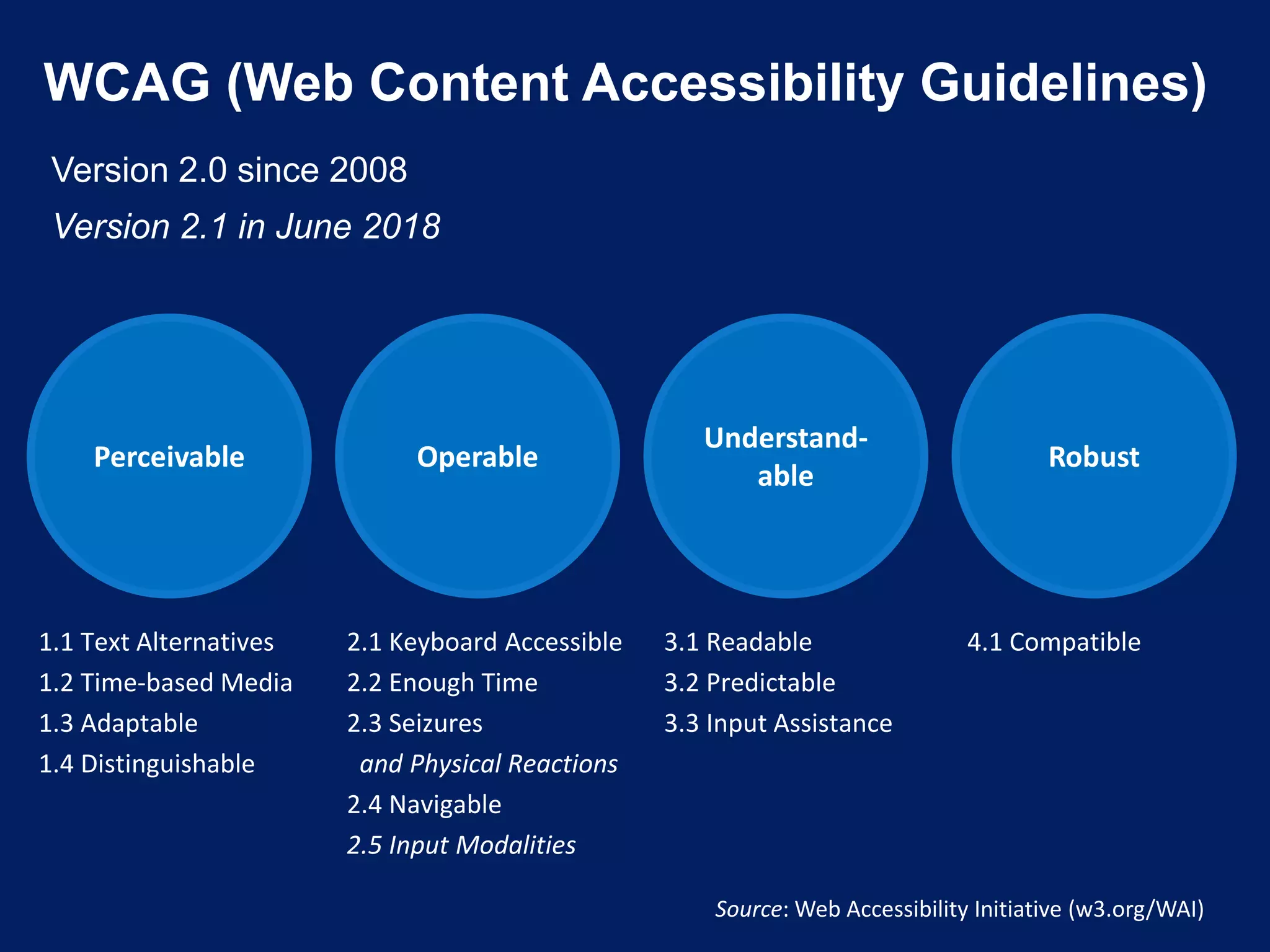 WCAG (Web Content Accessibility Guidelines)

Version 2.0 since 2008

Version 2.1 in June 2018

Perceivable

1.1 Text Alternatives
1.2 Time-based Media
1.3 Adaptable
1.4 Distinguishable

Operable

2.1 Keyboard Accessible
2.2 Enough Time
2.3 Seizures and Physical Reactions
2.4 Navigable
2.5 Input Modalities

Understandable

3.1 Readable
3.2 Predictable
3.3 Input Assistance

Robust

4.1 Compatible

Source: Web Accessibility Initiative (w3.org/WAI)